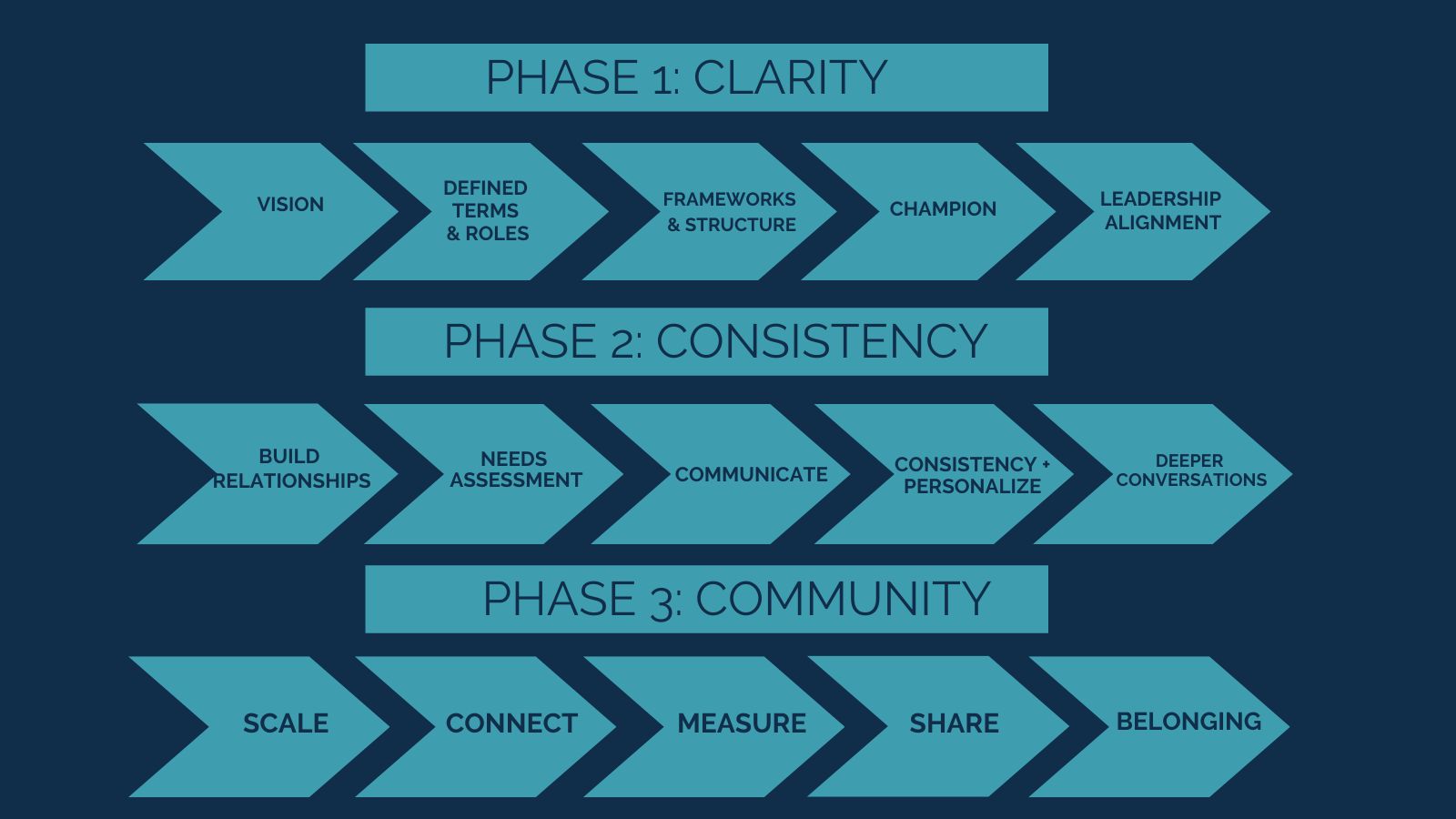 PHASE 1: CLARITY

VISION

DEFINED TERMS & ROLES

FRAMEWORKS & STRUCTURE

CHAMPION

LEADERSHIP ALIGNMENT

PHASE 2: CONSISTENCY

BUILD RELATIONSHIPS

NEEDS ASSESSMENT

COMMUNICATE

CONSISTENCY + PERSONALIZE

DEEPER CONVERSATIONS

PHASE 3: COMMUNITY

SCALE

CONNECT

MEASURE

SHARE

BELONGING